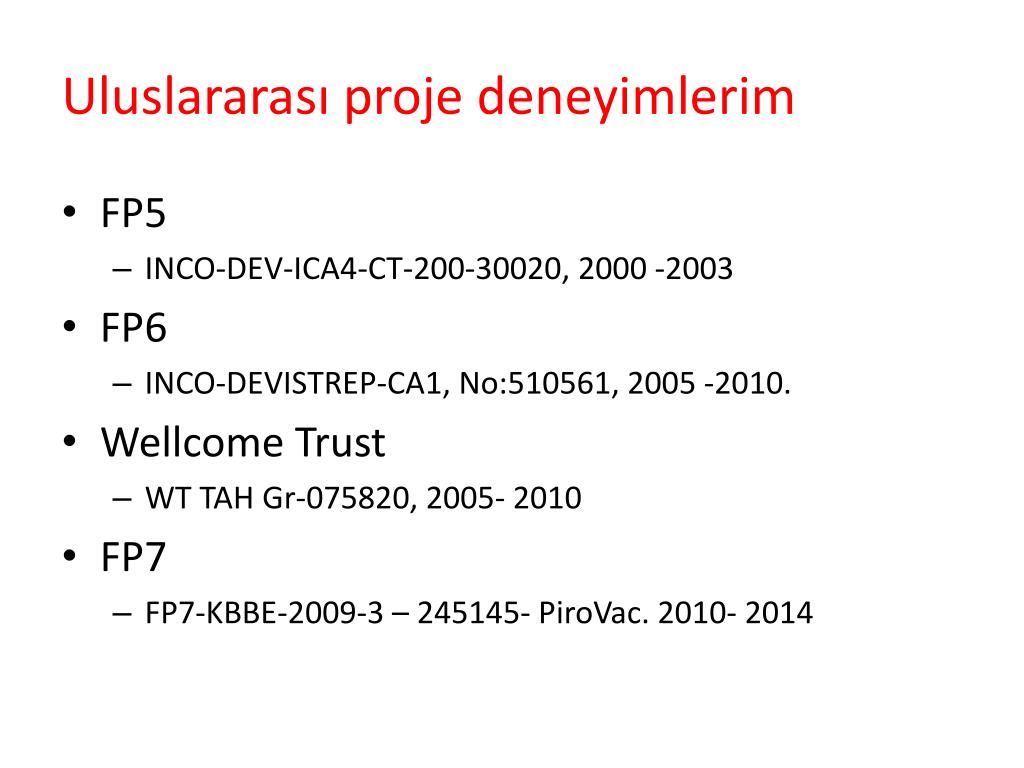 Uluslararası proje deneyimlerim

• FP5
– INCO-DEV-ICA4-CT-200-30020, 2000 -2003
• FP6
– INCO-DEVISTREP-CA1, No:510561, 2005 -2010.
• Wellcome Trust
– WT TAH Gr-075820, 2005- 2010
• FP7
– FP7-KBBE-2009-3 – 245145- PiroVac. 2010- 2014